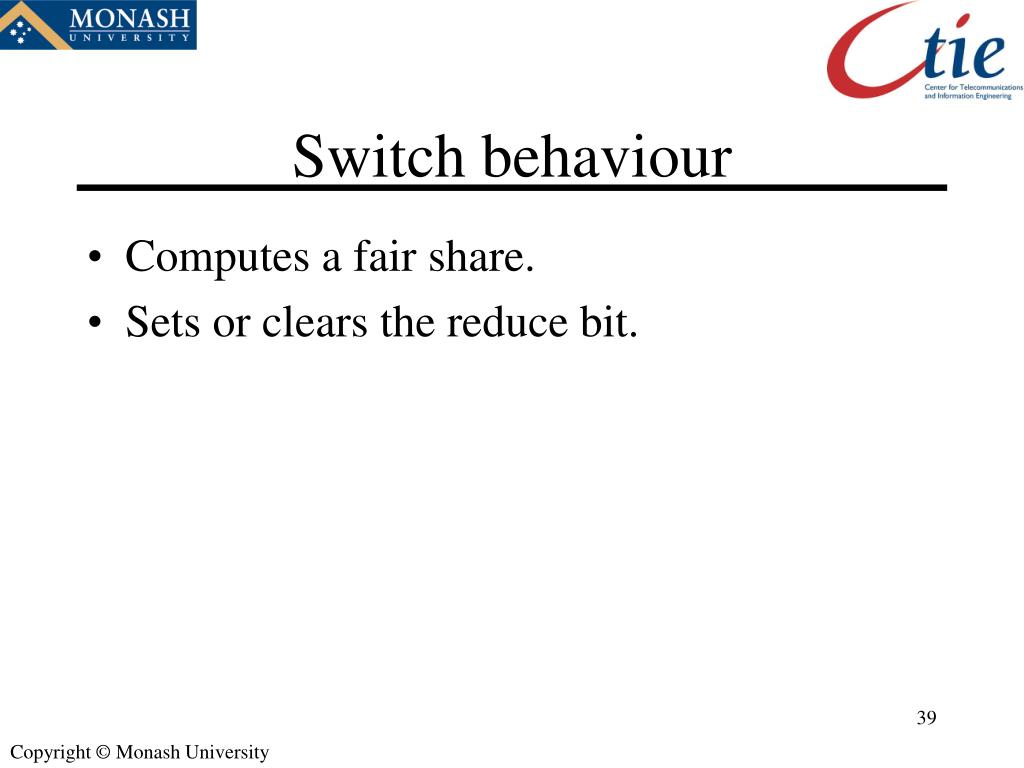 MONASH
UNIVERSITY

Ctie
Center for Telecommunications and Information Engineering

Switch behaviour

• Computes a fair share.
• Sets or clears the reduce bit.

39

Copyright © Monash University